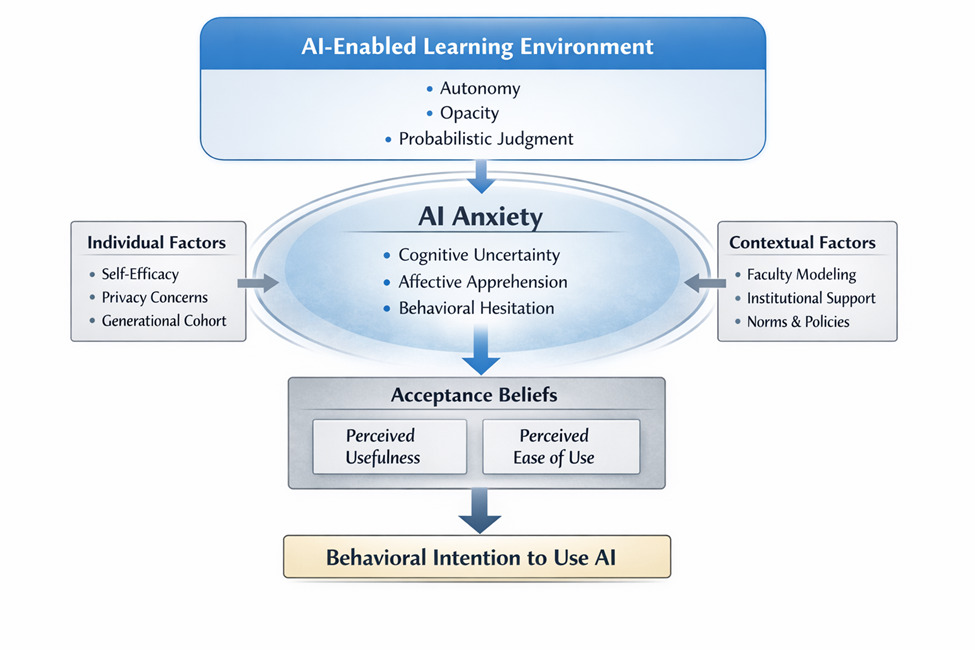 AI-Enabled Learning Environment

• Autonomy
• Opacity
• Probabilistic Judgment

Individual Factors

• Self-Efficacy
• Privacy Concerns
• Generational Cohort

AI Anxiety

• Cognitive Uncertainty
• Affective Apprehension
• Behavioral Hesitation

Contextual Factors

• Faculty Modeling
• Institutional Support
• Norms & Policies

Acceptance Beliefs

Perceived Usefulness

Perceived Ease of Use

Behavioral Intention to Use AI